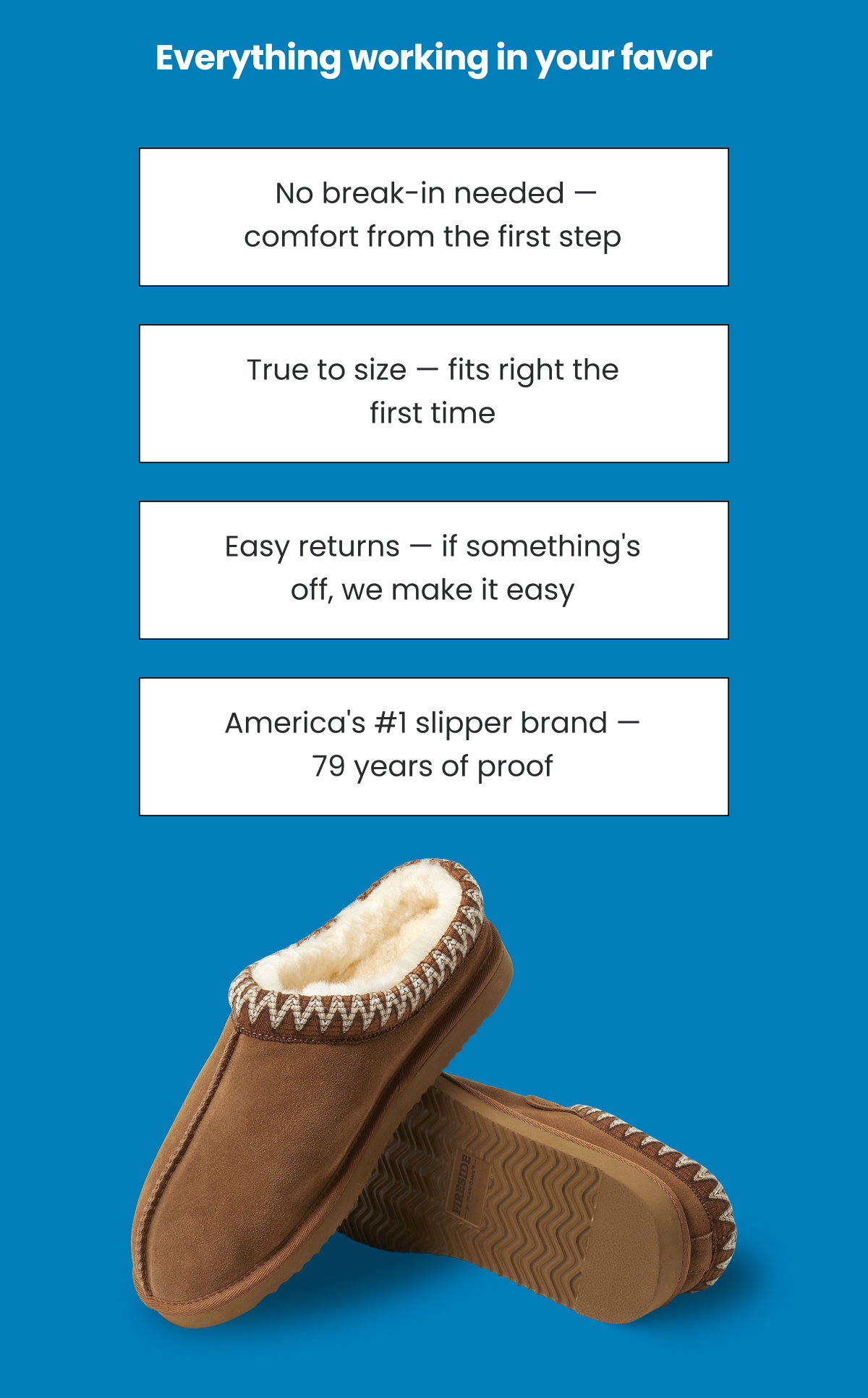 Everything working in your favor

No break-in needed — comfort from the first step

True to size — fits right the first time

Easy returns — if something's off, we make it easy

America's #1 slipper brand — 79 years of proof

FIRESIDE